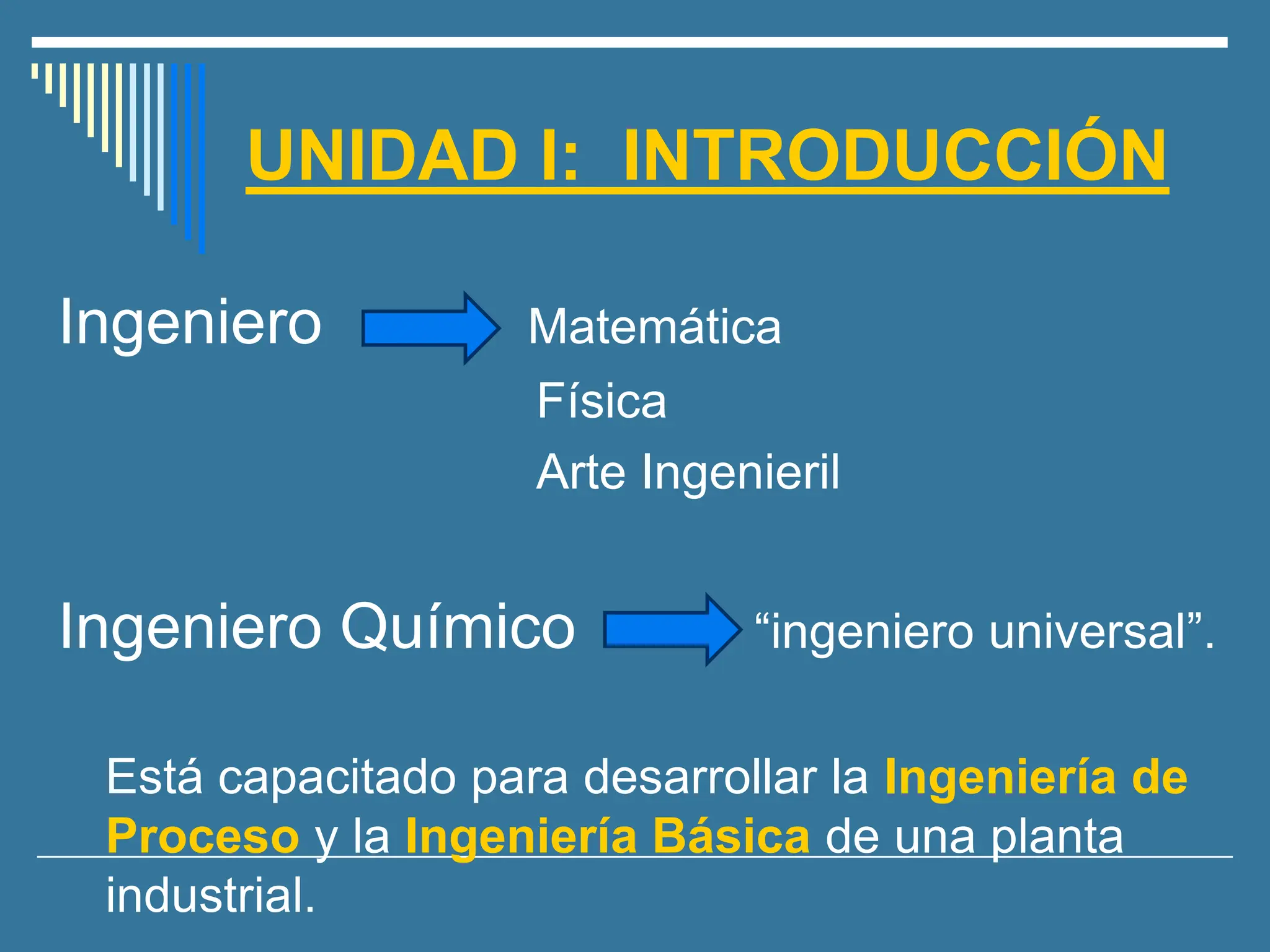 UNIDAD I: INTRODUCCIÓN

Ingeniero

Matemática

Física

Arte Ingenieril

Ingeniero Químico

“ingeniero universal”.

Está capacitado para desarrollar la Ingeniería de Proceso y la Ingeniería Básica de una planta industrial.